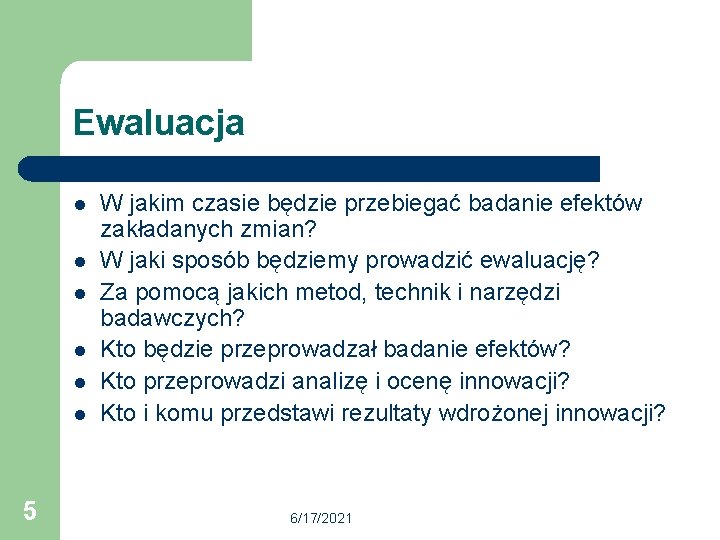 Ewaluacja

- W jakim czasie będzie przebiegać badanie efektów zakładanych zmian?
- W jaki sposób będziemy prowadzić ewaluację?
- Za pomocą jakich metod, technik i narzędzi badawczych?
- Kto będzie przeprowadzał badanie efektów?
- Kto przeprowadzi analizę i ocenę innowacji?
- Kto i komu przedstawi rezultaty wdrożonej innowacji?

5

6/17/2021